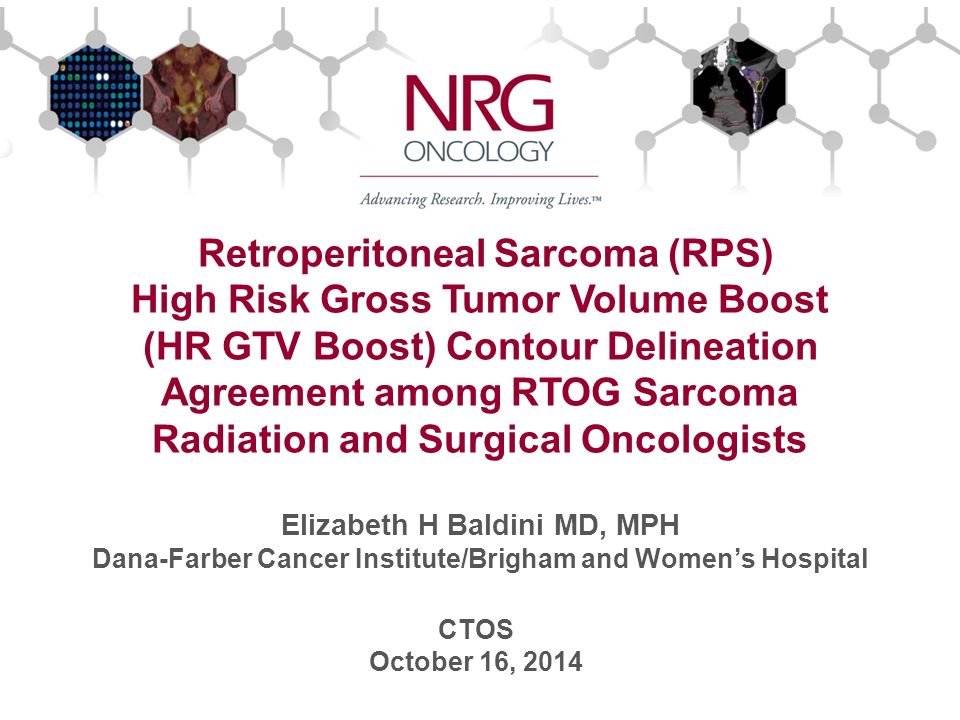 NRG
ONCOLOGY

Advancing Research. Improving Lives.™

Retroperitoneal Sarcoma (RPS) High Risk Gross Tumor Volume Boost (HR GTV Boost) Contour Delineation Agreement among RTOG Sarcoma Radiation and Surgical Oncologists

Elizabeth H Baldini MD, MPH
Dana-Farber Cancer Institute/Brigham and Women's Hospital

CTOS
October 16, 2014